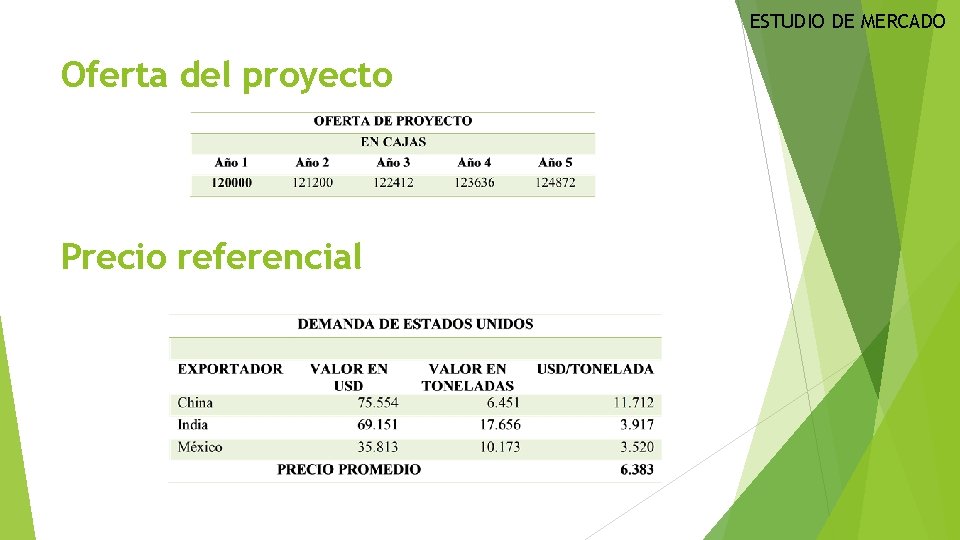 ESTUDIO DE MERCADO

Oferta del proyecto

OFERTA DE PROYECTO
EN CAJAS

| Año 1 | Año 2 | Año 3 | Año 4 | Año 5 |
|---|---|---|---|---|
| 120000 | 121200 | 122412 | 123636 | 124872 |

Precio referencial

DEMANDA DE ESTADOS UNIDOS

| EXPORTADOR | VALOR EN USD | VALOR EN TONELADAS | USD/TONELADA |
|---|---|---|---|
| China | 75.554 | 6.451 | 11.712 |
| India | 69.151 | 17.656 | 3.917 |
| México | 35.813 | 10.173 | 3.520 |
| PRECIO PROMEDIO | | | 6.383 |